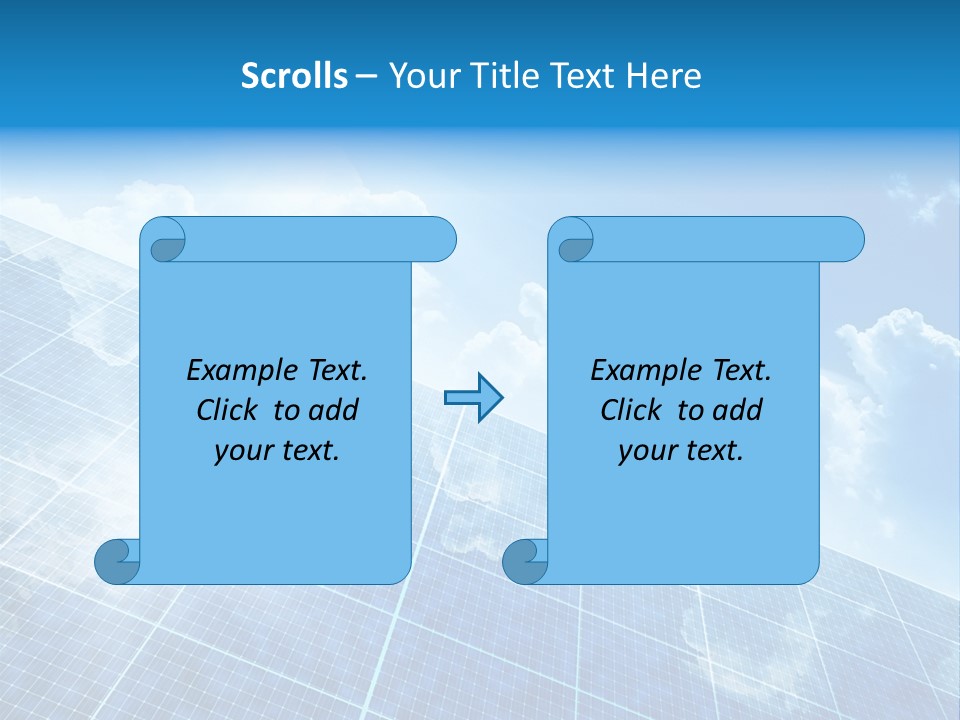 Scrolls – Your Title Text Here

Example Text. Click to add your text.

Example Text. Click to add your text.